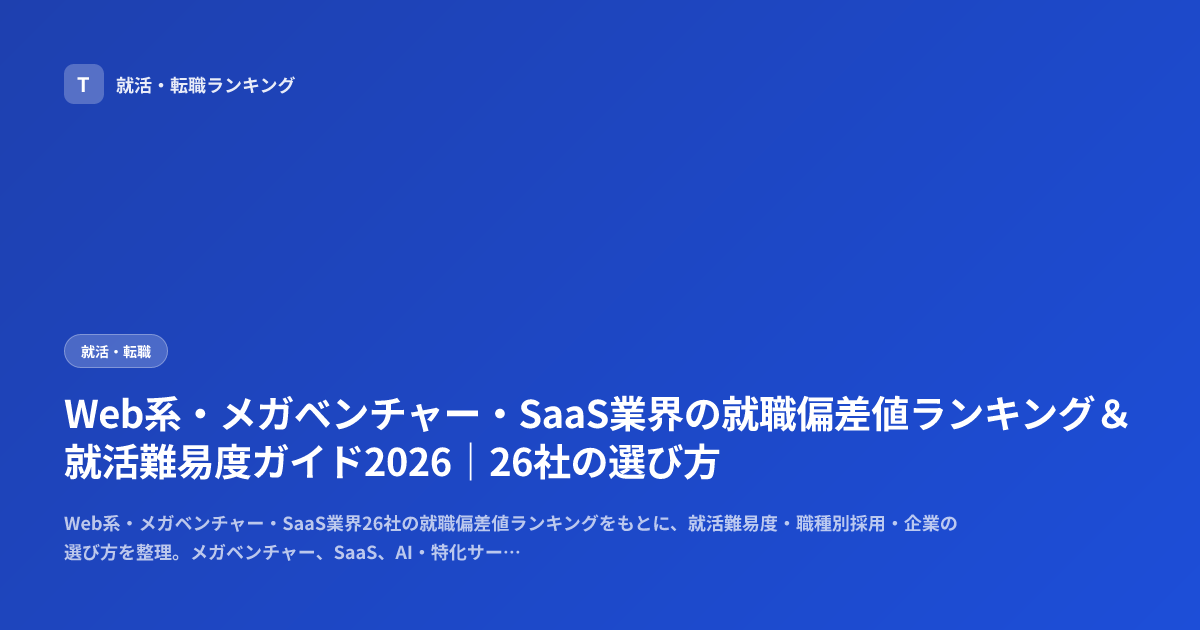 T 就活・転職ランキング

就活・転職

Web系・メガベンチャー・SaaS業界の就職偏差値ランキング＆就活難易度ガイド2026｜26社の選び方

Web系・メガベンチャー・SaaS業界26社の就職偏差値ランキングをもとに、就活難易度・職種別採用・企業の選び方を整理。メガベンチャー、SaaS、AI・特化サー…